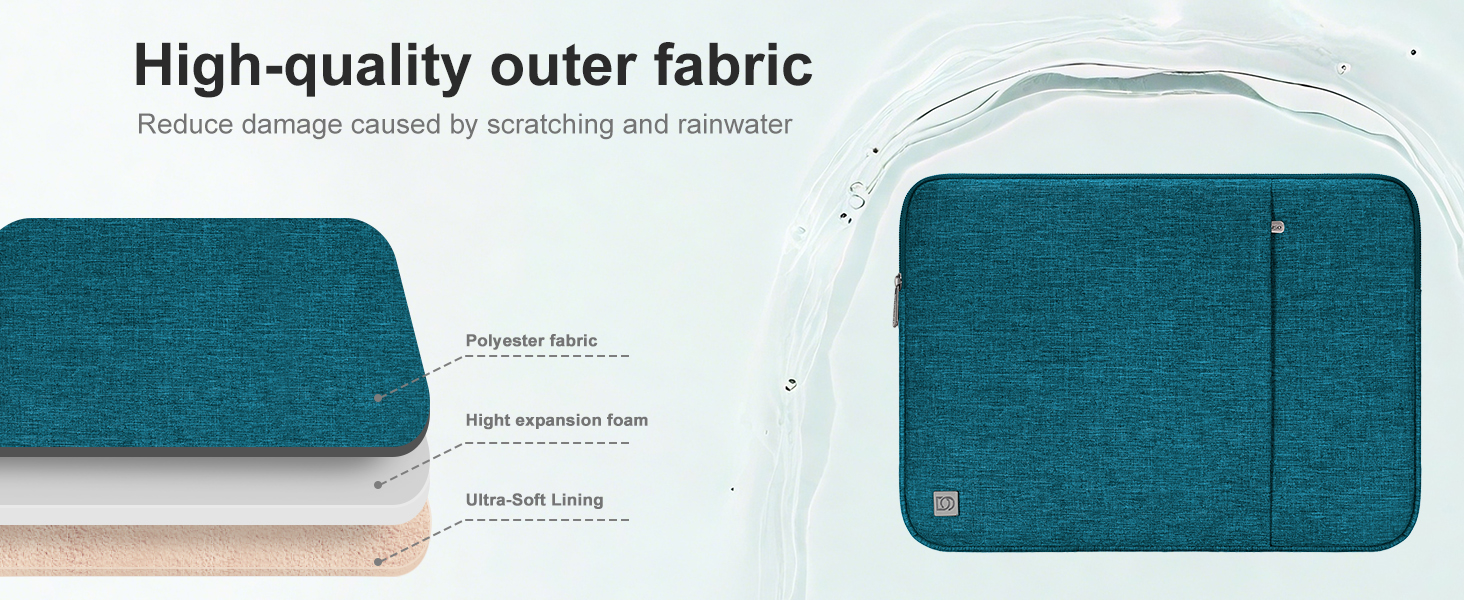 High-quality outer fabric

Reduce damage caused by scratching and rainwater

Polyester fabric

Hight expansion foam

Ultra-Soft Lining